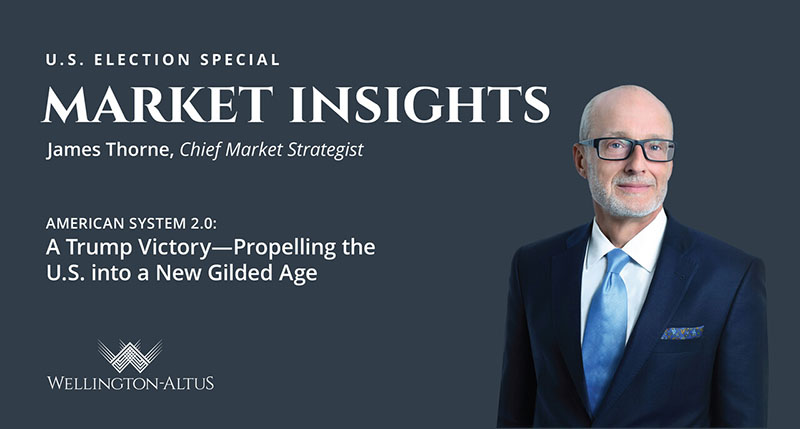 U.S. ELECTION SPECIAL

MARKET INSIGHTS

James Thorne, Chief Market Strategist

AMERICAN SYSTEM 2.0:
A Trump Victory—Propelling the U.S. into a New Gilded Age

WELLINGTON-ALTUS